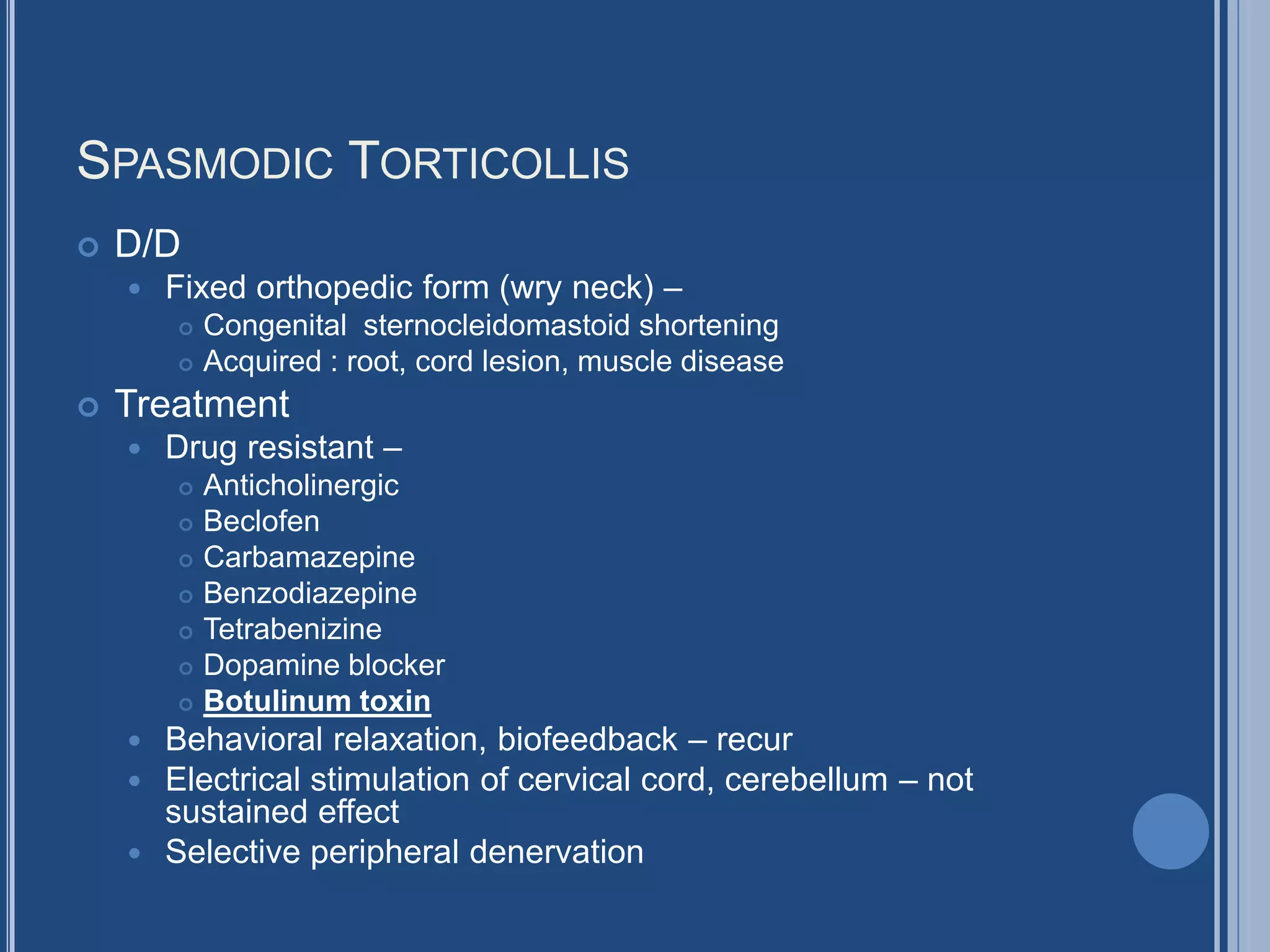 SPASMODIC TORTICOLLIS

D/D

Fixed orthopedic form (wry neck) –

Congenital  sternocleidomastoid shortening

Acquired : root, cord lesion, muscle disease

Treatment

Drug resistant –

Anticholinergic

Beclofen

Carbamazepine

Benzodiazepine

Tetrabenizine

Dopamine blocker

Botulinum toxin

Behavioral relaxation, biofeedback – recur

Electrical stimulation of cervical cord, cerebellum – not sustained effect

Selective peripheral denervation